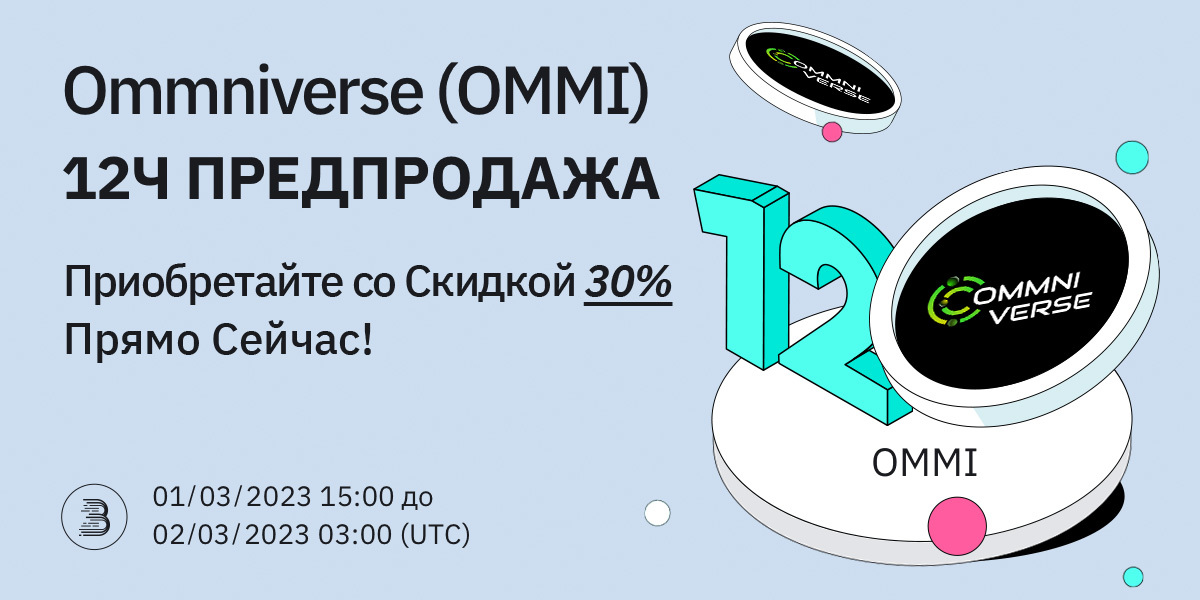 Ommniverse (OMMI)
12Ч ПРЕДПРОДАЖА

Приобретайте со Скидкой 30%
Прямо Сейчас!

01/03/2023 15:00 до
02/03/2023 03:00 (UTC)

OMMNI VERSE

12

OMMNI VERSE

OMMI